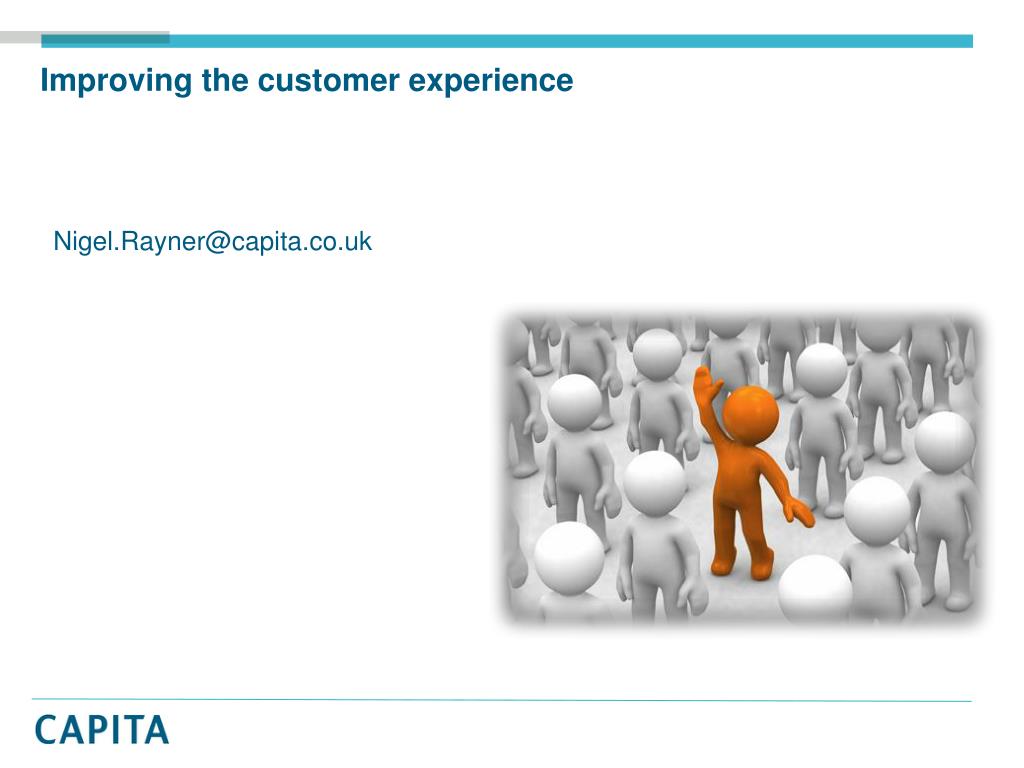 Improving the customer experience

Nigel.Rayner@capita.co.uk

CAPITA